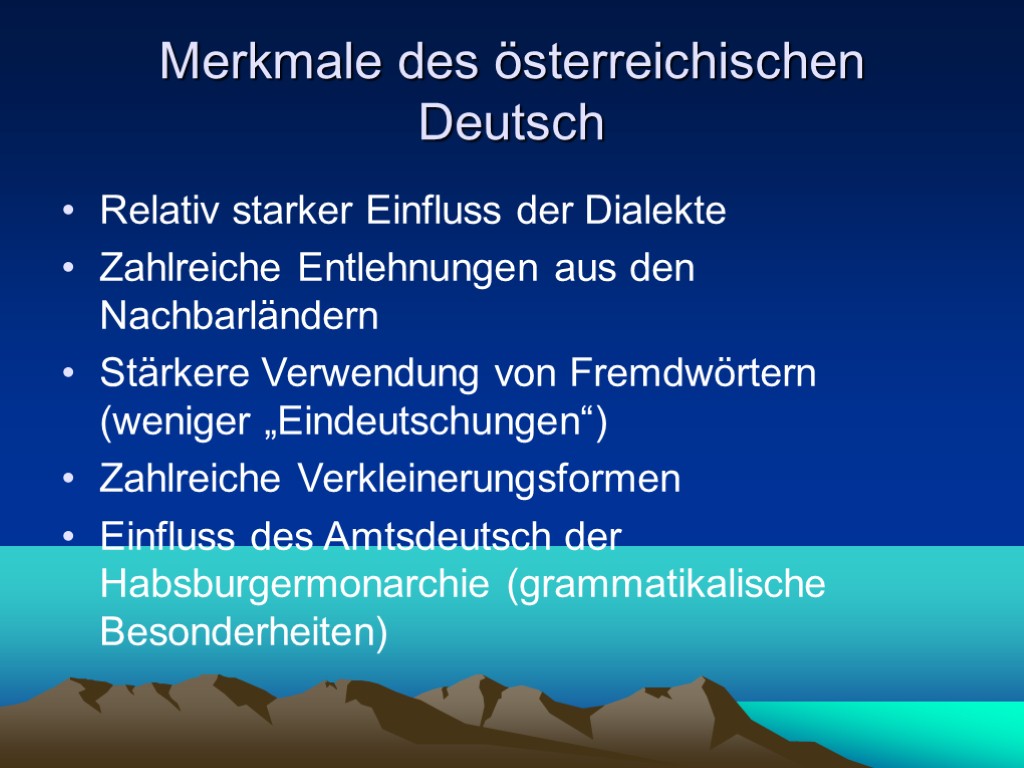 Merkmale des österreichischen Deutsch

• Relativ starker Einfluss der Dialekte
• Zahlreiche Entlehnungen aus den Nachbarländern
• Stärkere Verwendung von Fremdwörtern (weniger „Eindeutschungen“)
• Zahlreiche Verkleinerungsformen
• Einfluss des Amtsdeutsch der Habsburgermonarchie (grammatikalische Besonderheiten)